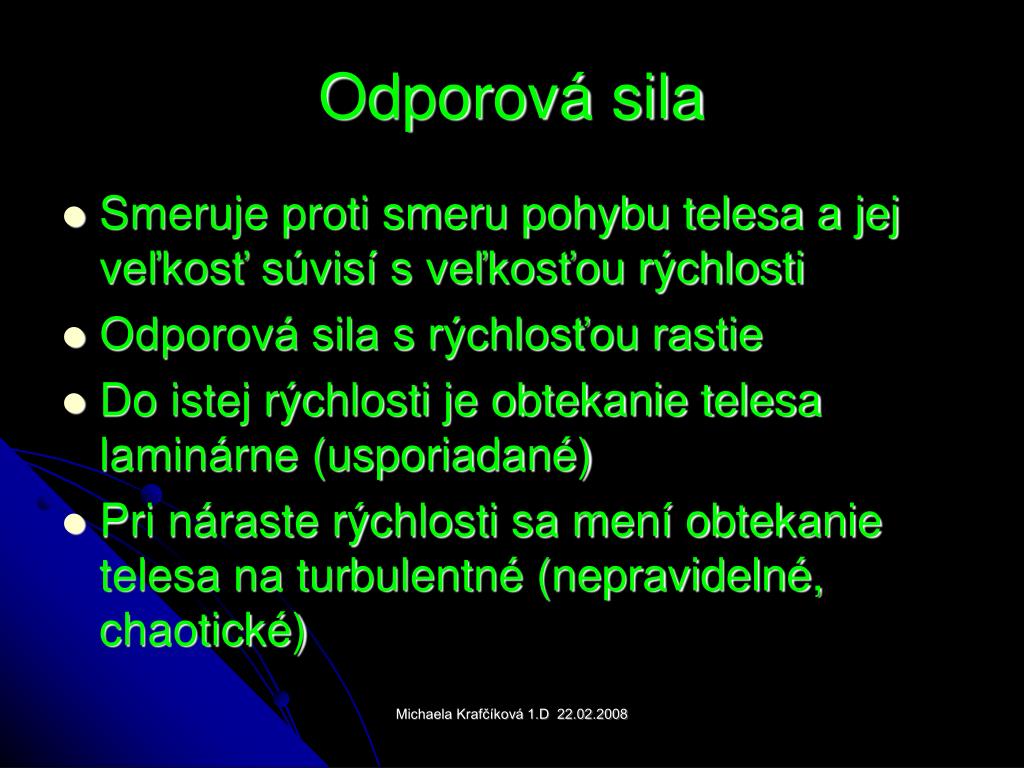 Odporová sila

- Smeruje proti smeru pohybu telesa a jej veľkosť súvisí s veľkosťou rýchlosti
- Odporová sila s rýchlosťou rastie
- Do istej rýchlosti je obtekanie telesa laminárne (usporiadané)
- Pri náraste rýchlosti sa mení obtekanie telesa na turbulentné (nepravidelné, chaotické)

Michaela Krafčíková 1.D 22.02.2008